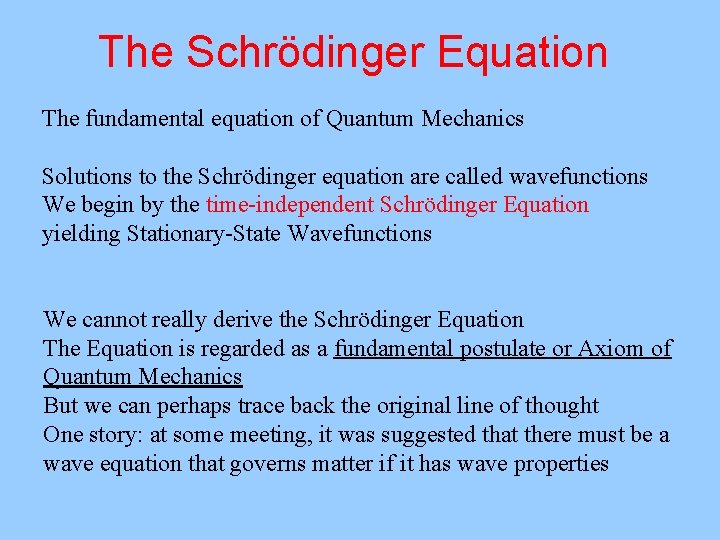 The Schrödinger Equation

The fundamental equation of Quantum Mechanics

Solutions to the Schrödinger equation are called wavefunctions
We begin by the time-independent Schrödinger Equation yielding Stationary-State Wavefunctions

We cannot really derive the Schrödinger Equation
The Equation is regarded as a fundamental postulate or Axiom of Quantum Mechanics
But we can perhaps trace back the original line of thought
One story: at some meeting, it was suggested that there must be a wave equation that governs matter if it has wave properties